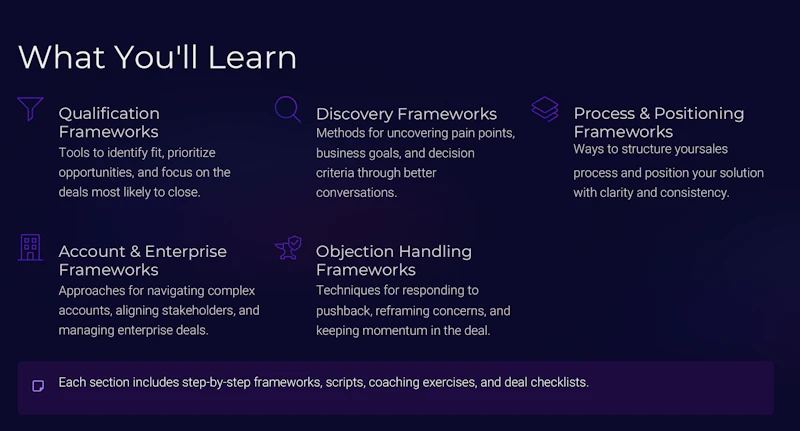 What You'll Learn

Qualification Frameworks
Tools to identify fit, prioritize opportunities, and focus on the deals most likely to close.

Discovery Frameworks
Methods for uncovering pain points, business goals, and decision criteria through better conversations.

Process & Positioning Frameworks
Ways to structure yoursales process and position your solution with clarity and consistency.

Account & Enterprise Frameworks
Approaches for navigating complex accounts, aligning stakeholders, and managing enterprise deals.

Objection Handling Frameworks
Techniques for responding to pushback, reframing concerns, and keeping momentum in the deal.

Each section includes step-by-step frameworks, scripts, coaching exercises, and deal checklists.